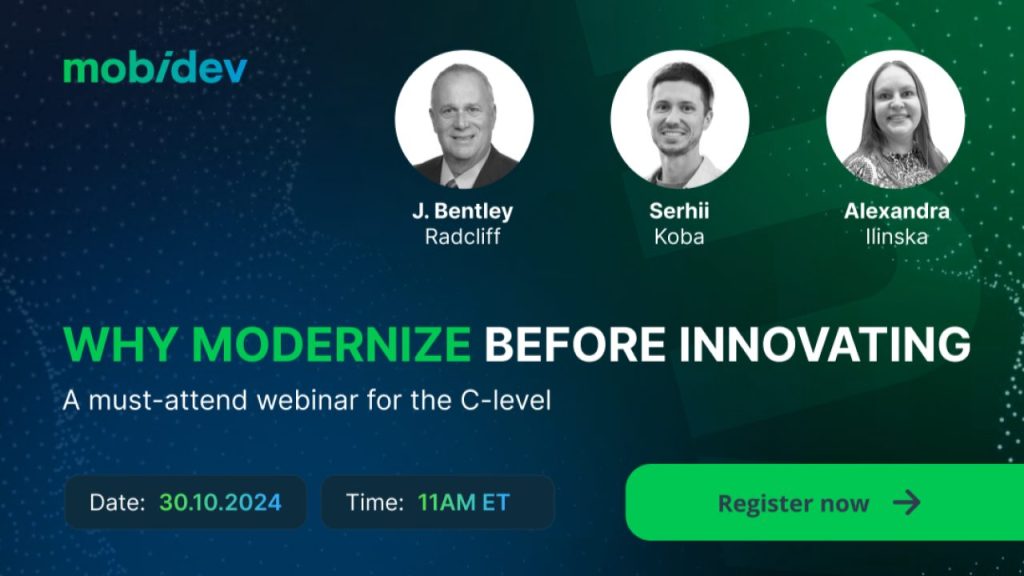 mobidev

J. Bentley
Radcliff

Serhii
Koba

Alexandra
Ilinska

WHY MODERNIZE BEFORE INNOVATING

A must-attend webinar for the C-level

Date: 30.10.2024

Time: 11AM ET

Register now